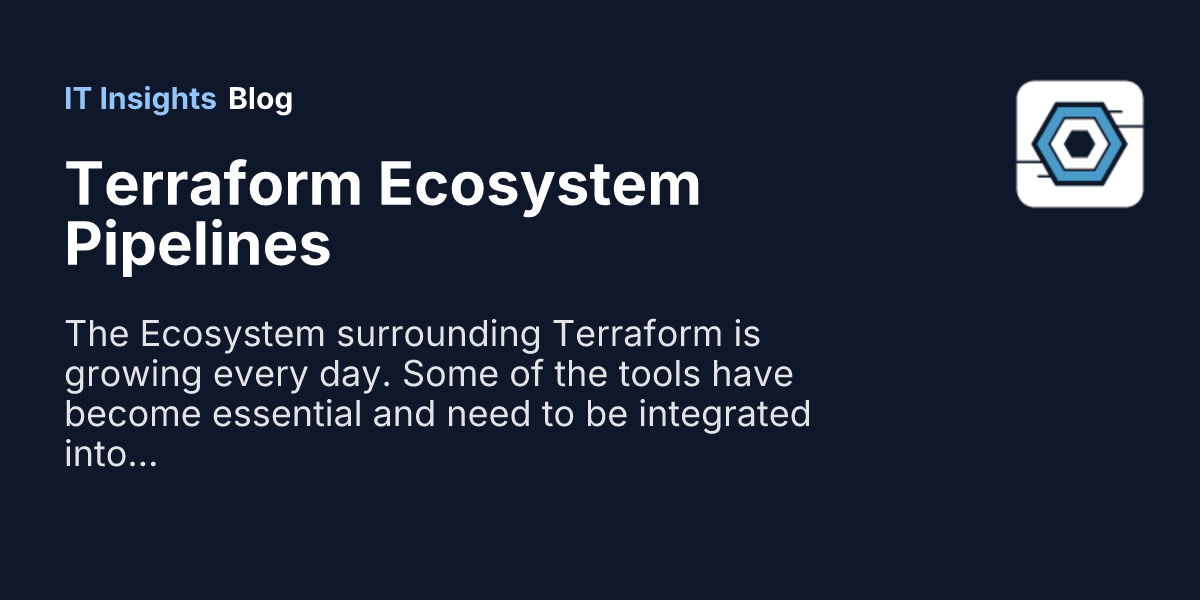 IT Insights Blog

Terraform Ecosystem Pipelines

The Ecosystem surrounding Terraform is growing every day. Some of the tools have become essential and need to be integrated into...